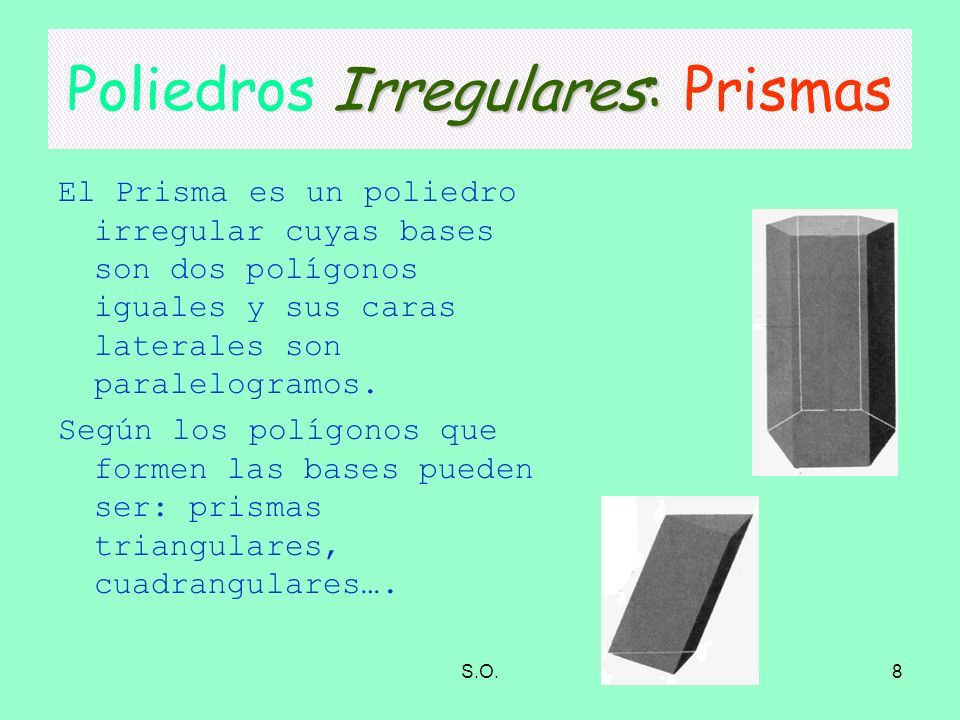 Poliedros Irregulares: Prismas

El Prisma es un poliedro irregular cuyas bases son dos polígonos iguales y sus caras laterales son paralelogramos.

Según los polígonos que formen las bases pueden ser: prismas triangulares, cuadrangulares….

S.O.

8